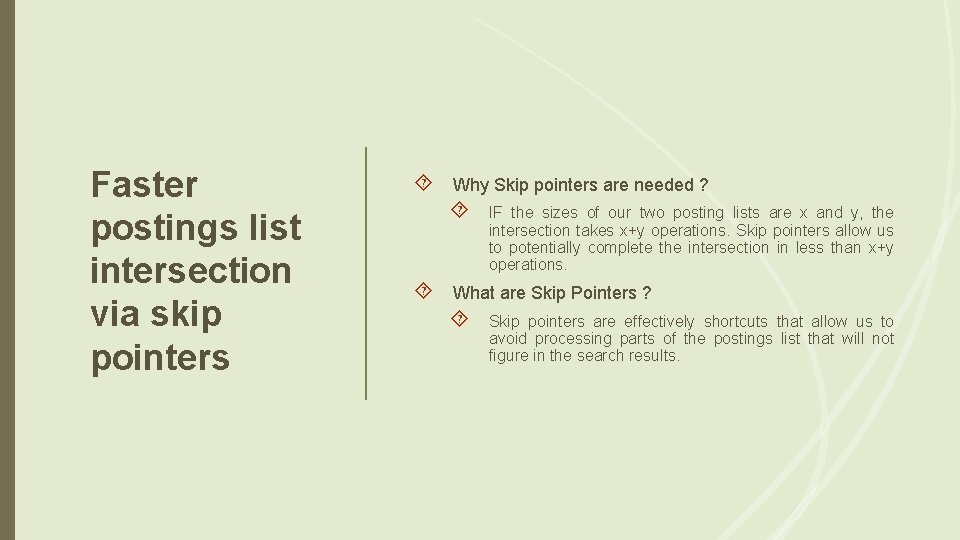 Faster postings list intersection via skip pointers

Why Skip pointers are needed ?

IF the sizes of our two posting lists are x and y, the intersection takes x+y operations. Skip pointers allow us to potentially complete the intersection in less than x+y operations.

What are Skip Pointers ?

Skip pointers are effectively shortcuts that allow us to avoid processing parts of the postings list that will not figure in the search results.